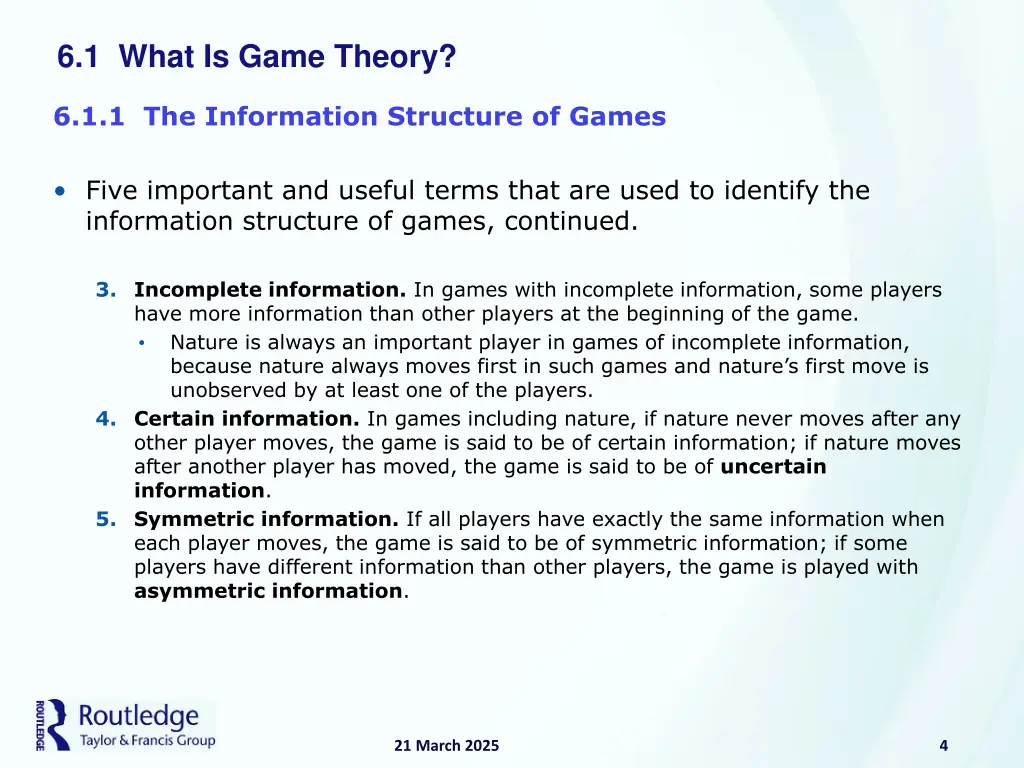 6.1 What Is Game Theory?

6.1.1 The Information Structure of Games

• Five important and useful terms that are used to identify the information structure of games, continued.

3. Incomplete information. In games with incomplete information, some players have more information than other players at the beginning of the game.
• Nature is always an important player in games of incomplete information, because nature always moves first in such games and nature's first move is unobserved by at least one of the players.

4. Certain information. In games including nature, if nature never moves after any other player moves, the game is said to be of certain information; if nature moves after another player has moved, the game is said to be of uncertain information.

5. Symmetric information. If all players have exactly the same information when each player moves, the game is said to be of symmetric information; if some players have different information than other players, the game is played with asymmetric information.

ROUTLEDGE Routledge Taylor & Francis Group

21 March 2025

4